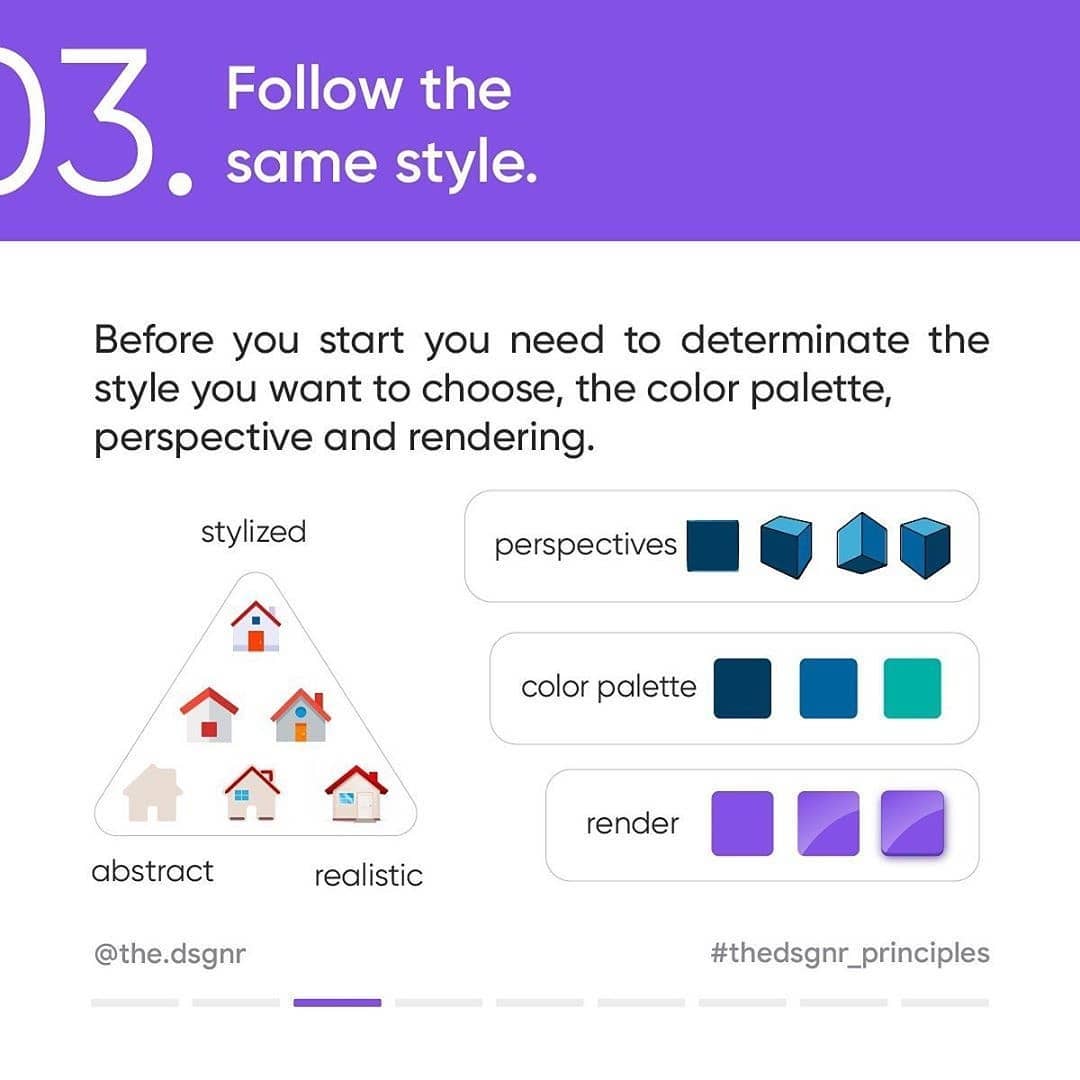 03. Follow the same style.

Before you start you need to determinate the style you want to choose, the color palette, perspective and rendering.

stylized

abstract

realistic

perspectives

color palette

render

@the.dsgnr

#thedsgnr_principles